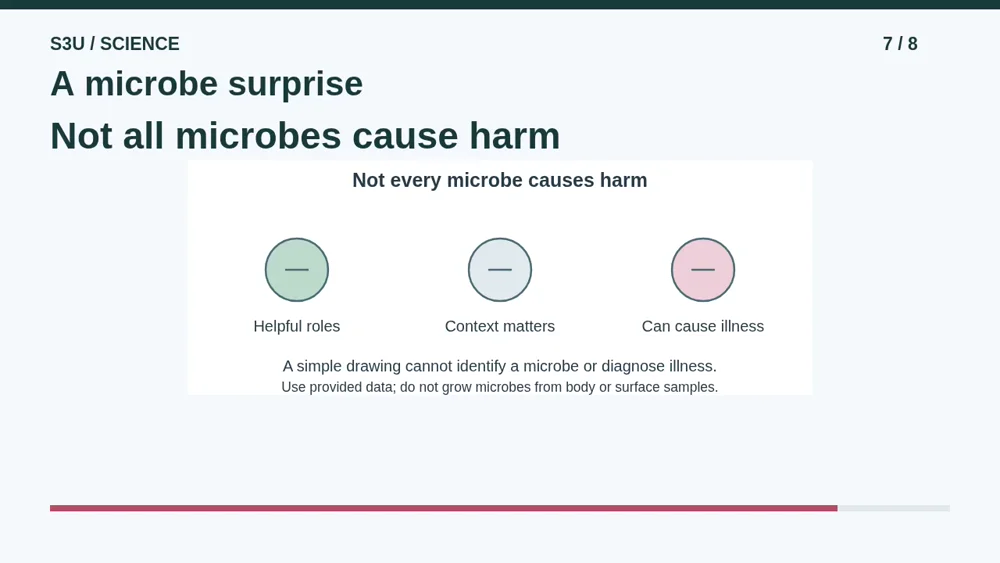 S3U / SCIENCE

7 / 8

A microbe surprise

Not all microbes cause harm

Not every microbe causes harm

Helpful roles

Context matters

Can cause illness

A simple drawing cannot identify a microbe or diagnose illness.

Use provided data; do not grow microbes from body or surface samples.